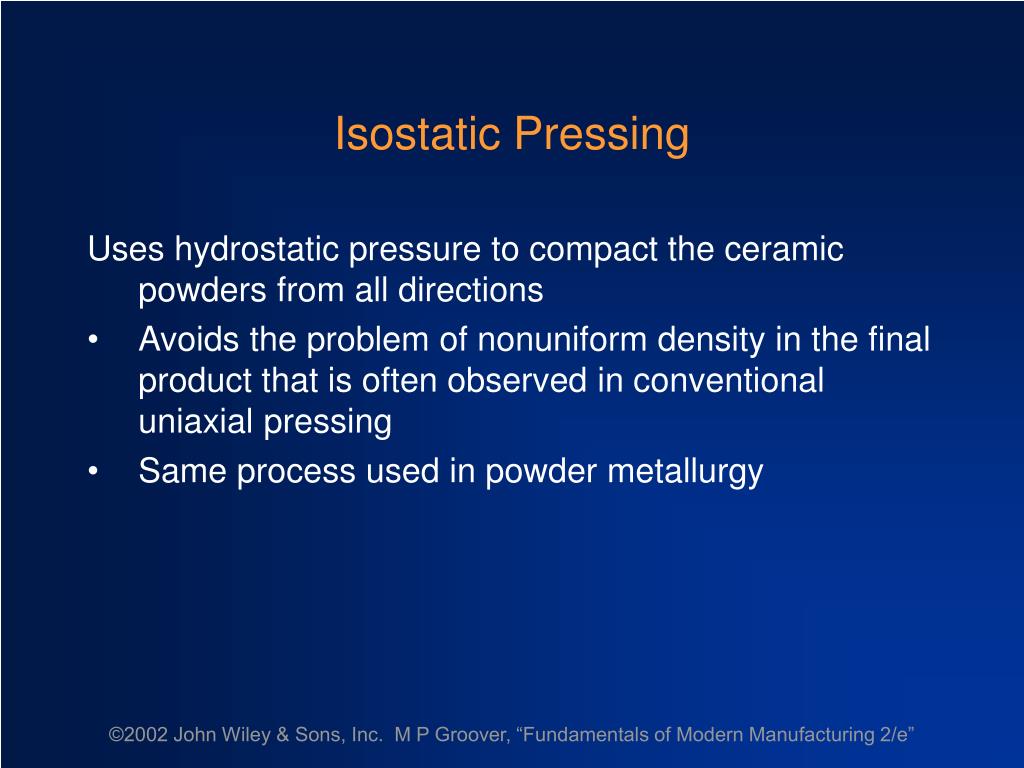 Isostatic Pressing

Uses hydrostatic pressure to compact the ceramic powders from all directions

• Avoids the problem of nonuniform density in the final product that is often observed in conventional uniaxial pressing
• Same process used in powder metallurgy

©2002 John Wiley & Sons, Inc. M P Groover, “Fundamentals of Modern Manufacturing 2/e”